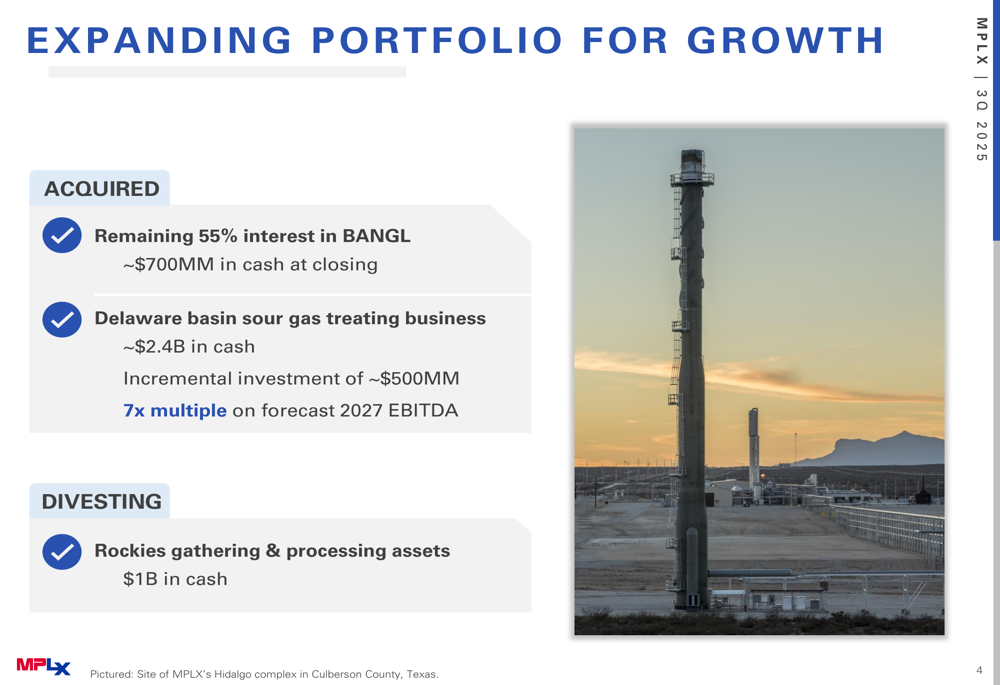 EXPANDING PORTFOLIO FOR GROWTH

MPLX | 3Q 2025

ACQUIRED

Remaining 55% interest in BANGL

~$700MM in cash at closing

Delaware basin sour gas treating business

~$2.4B in cash

Incremental investment of ~$500MM

7x multiple on forecast 2027 EBITDA

DIVESTING

Rockies gathering & processing assets

$1B in cash

MPLX

Pictured: Site of MPLX's Hidalgo complex in Culberson County, Texas.

4